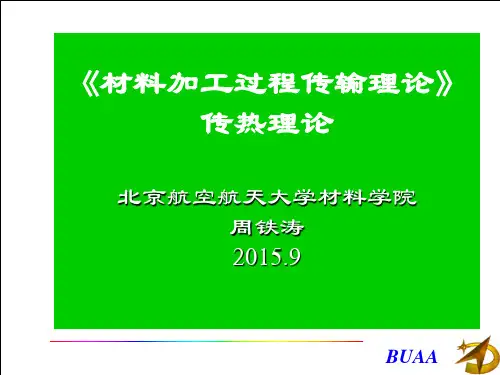 《材料加工过程传输理论》
传热理论

北京航空航天大学材料学院
周铁涛
2015.9

BUAA